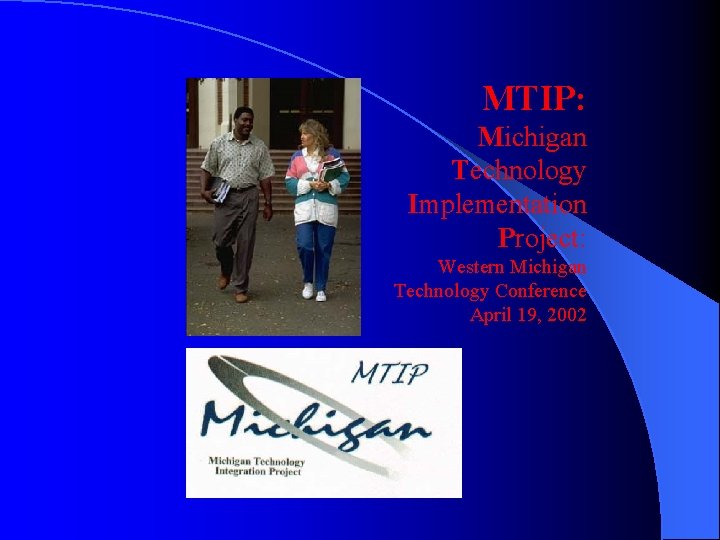 MTIP:
Michigan
Technology
Implementation
Project:
Western Michigan
Technology Conference
April 19, 2002

MTIP
Michigan
Michigan Technology
Integration Project